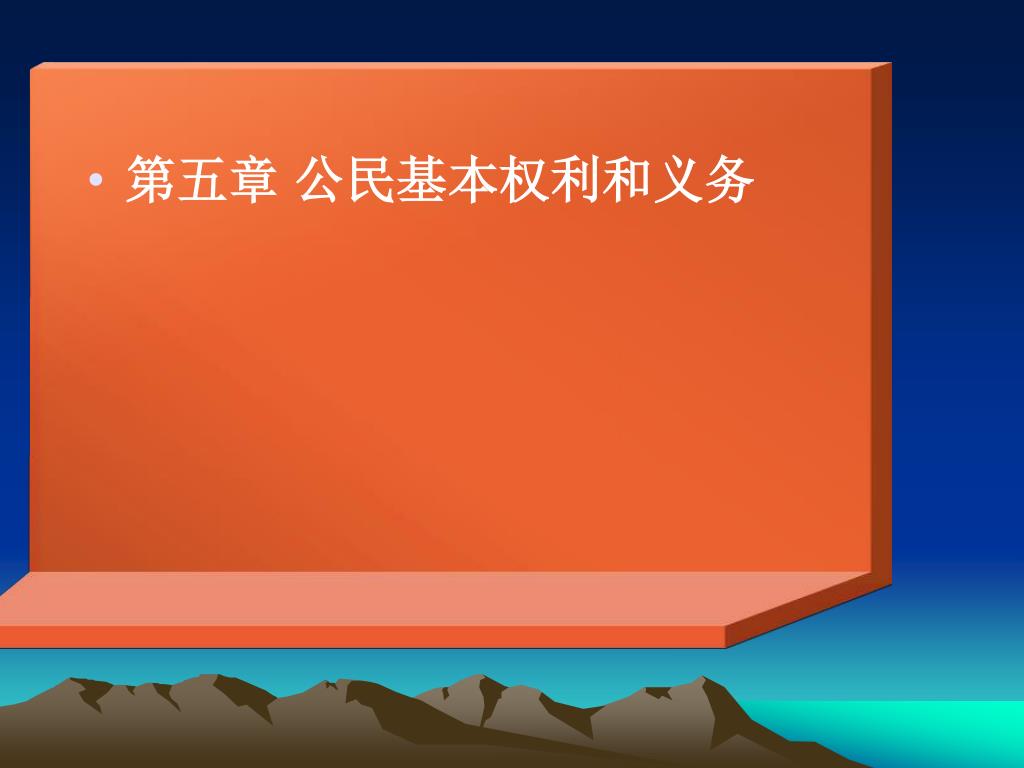 • 第五章 公民基本权利和义务